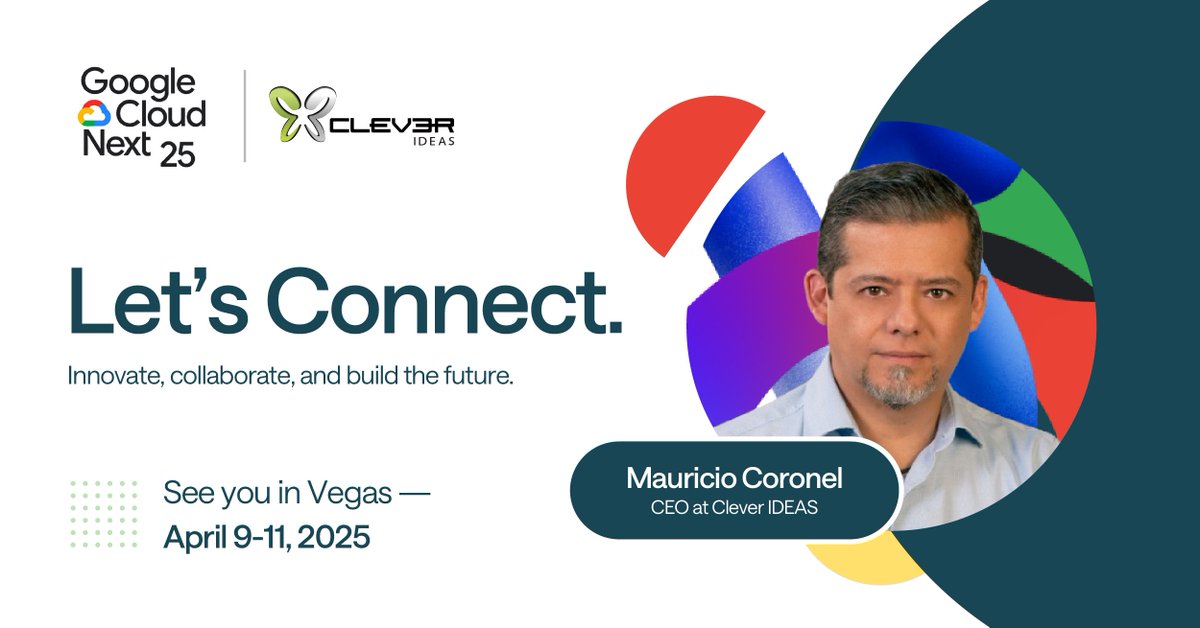 Google Cloud Next 25

CLEV3R IDEAS

Let's Connect.

Innovate, collaborate, and build the future.

See you in Vegas — April 9-11, 2025

Mauricio Coronel
CEO at Clever IDEAS